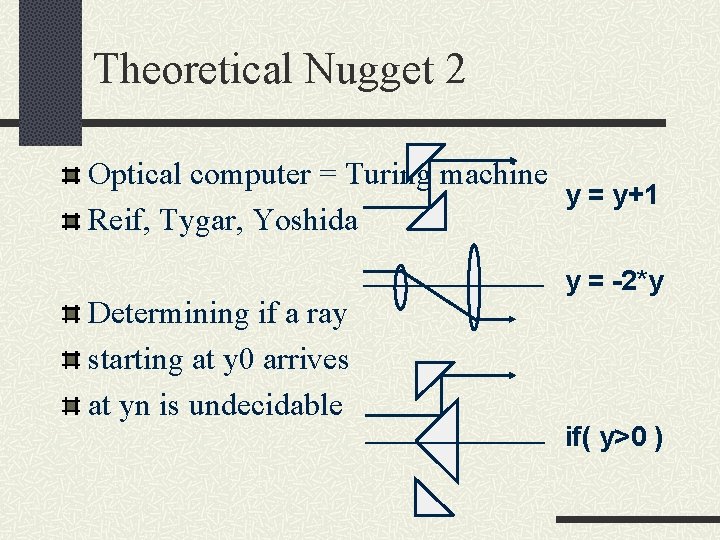 Theoretical Nugget 2

Optical computer = Turing machine
Reif, Tygar, Yoshida

Determining if a ray
starting at y0 arrives
at yn is undecidable

y = y+1

y = -2*y

if( y>0 )